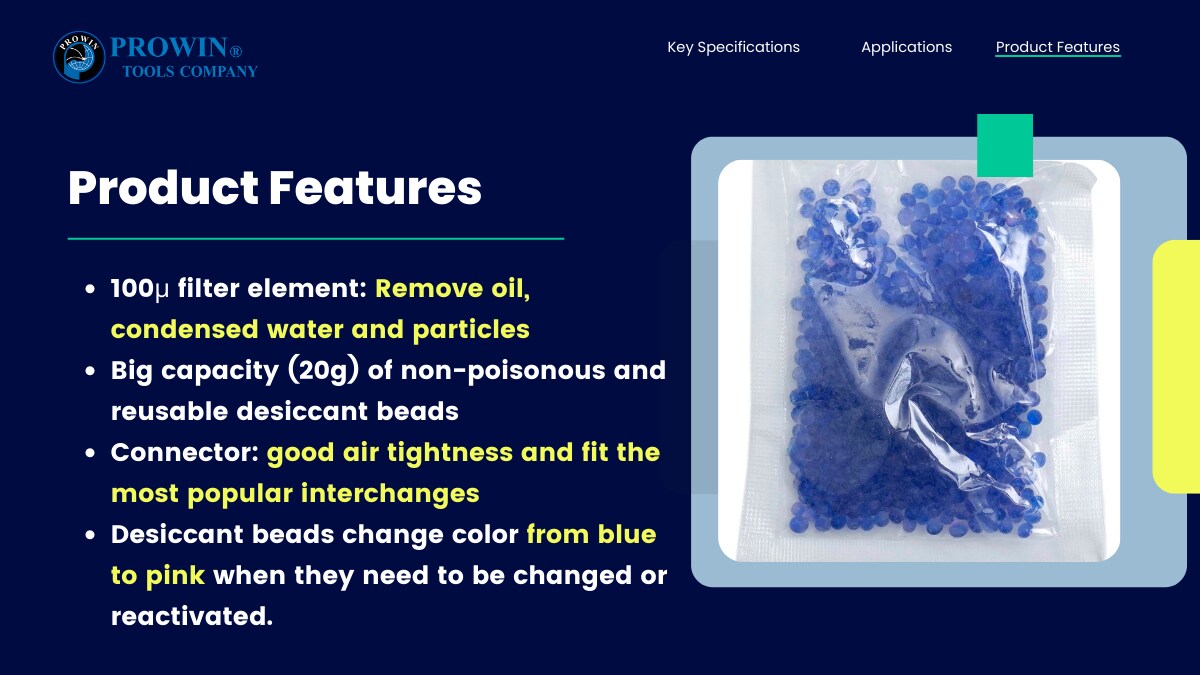 PROWIN
PROWIN®
TOOLS COMPANY

Key Specifications
Applications
Product Features

Product Features

- 100μ filter element: Remove oil, condensed water and particles
- Big capacity (20g) of non-poisonous and reusable desiccant beads
- Connector: good air tightness and fit the most popular interchanges
- Desiccant beads change color from blue to pink when they need to be changed or reactivated.